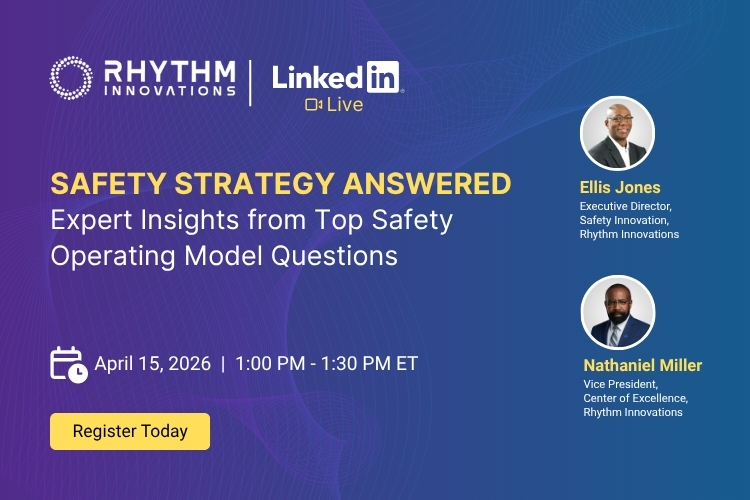 RHYTHM INNOVATIONS | LinkedIn Live

SAFETY STRATEGY ANSWERED
Expert Insights from Top Safety Operating Model Questions

April 15, 2026 | 1:00 PM - 1:30 PM ET

Register Today

Ellis Jones
Executive Director, Safety Innovation, Rhythm Innovations

Nathaniel Miller
Vice President, Center of Excellence, Rhythm Innovations